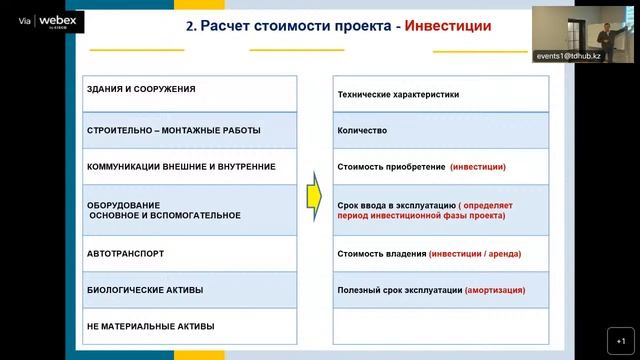 Via webex by CISCO

2. Расчет стоимости проекта - Инвестиции

events1@tdhub.kz

ЗДАНИЯ И СООРУЖЕНИЯ

СТРОИТЕЛЬНО – МОНТАЖНЫЕ РАБОТЫ

КОММУНИКАЦИИ ВНЕШНИЕ И ВНУТРЕННИЕ

ОБОРУДОВАНИЕ ОСНОВНОЕ И ВСПОМОГАТЕЛЬНОЕ

АВТОТРАНСПОРТ

БИОЛОГИЧЕСКИЕ АКТИВЫ

НЕ МАТЕРИАЛЬНЫЕ АКТИВЫ

Технические характеристики

Количество

Стоимость приобретение (инвестиции)

Срок ввода в эксплуатацию ( определяет период инвестиционной фазы проекта)

Стоимость владения (инвестиции / аренда)

Полезный срок эксплуатации (амортизация)

+1